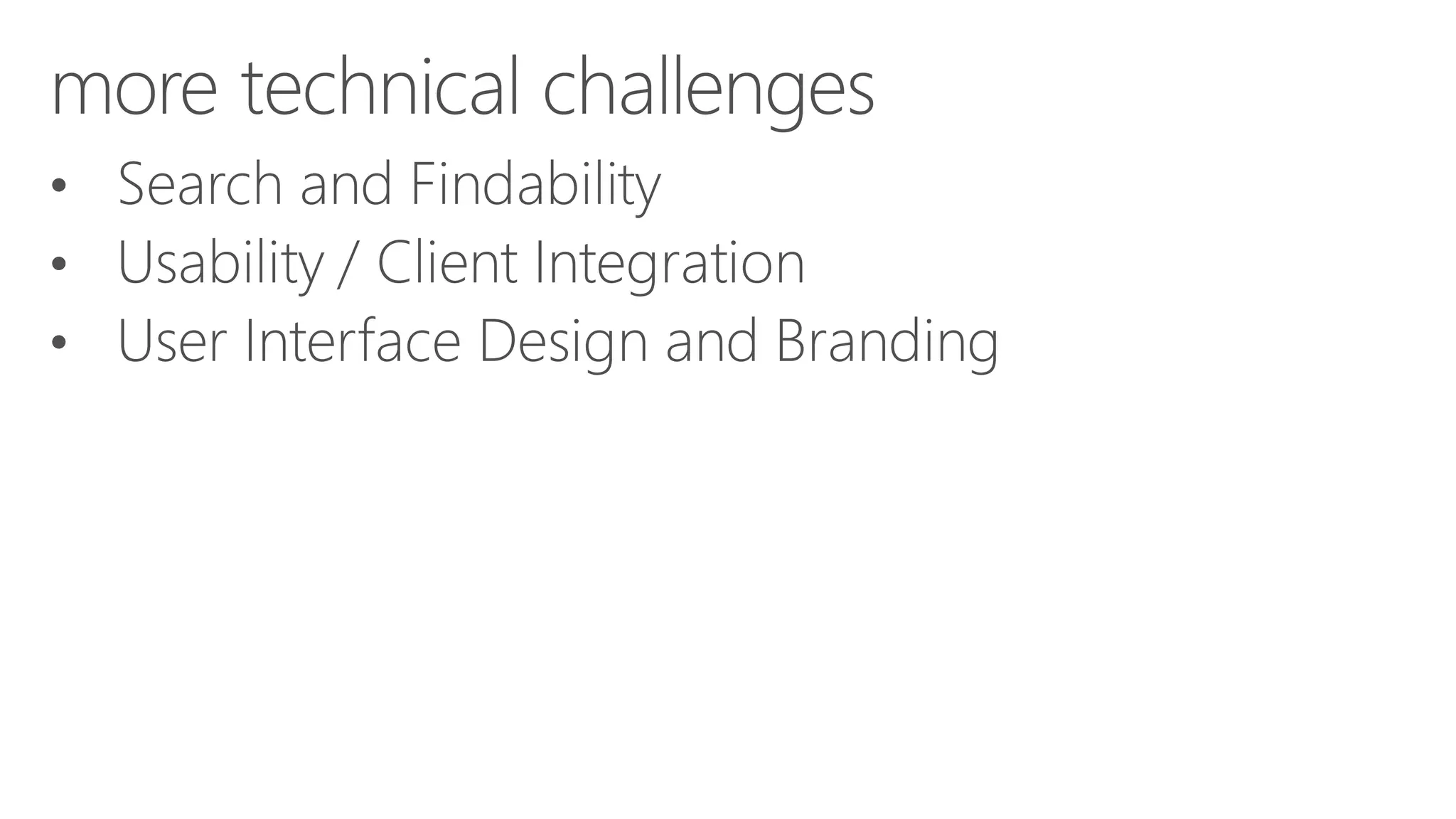 more technical challenges

• Search and Findability
• Usability / Client Integration
• User Interface Design and Branding